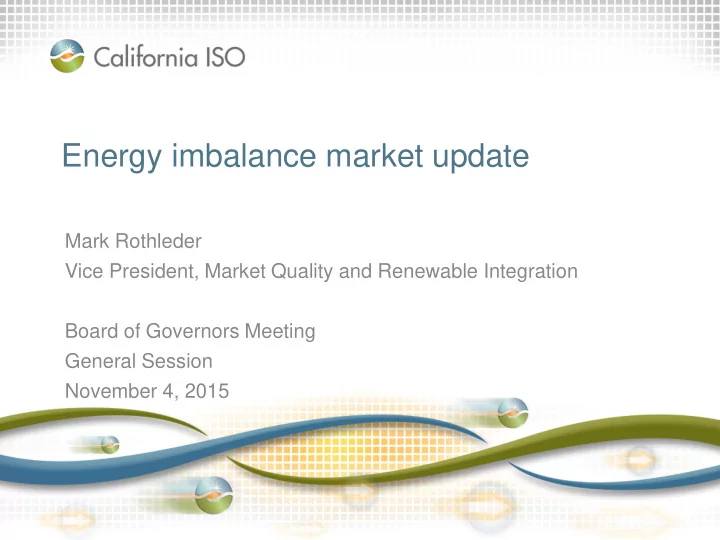 California ISO

Energy imbalance market update

Mark Rothleder
Vice President, Market Quality and Renewable Integration

Board of Governors Meeting
General Session
November 4, 2015